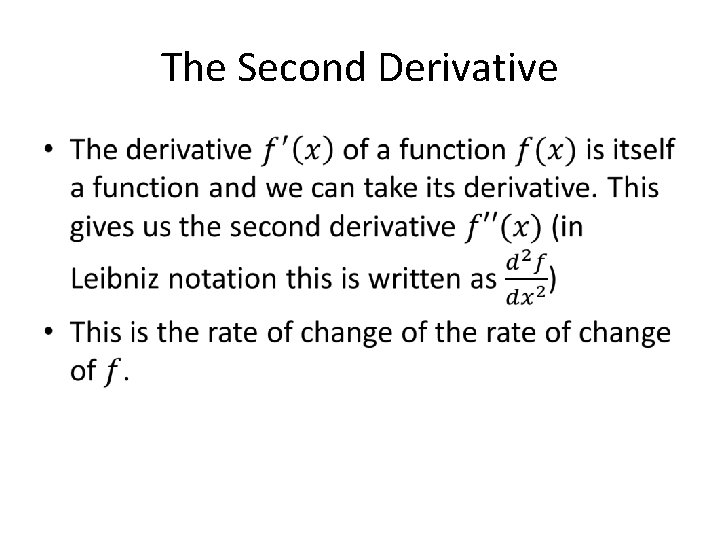 The Second Derivative

• The derivative $f'(x)$ of a function $f(x)$ is itself a function and we can take its derivative. This gives us the second derivative $f''(x)$ (in Leibniz notation this is written as $\frac{d^2f}{dx^2}$)

• This is the rate of change of the rate of change of $f$.